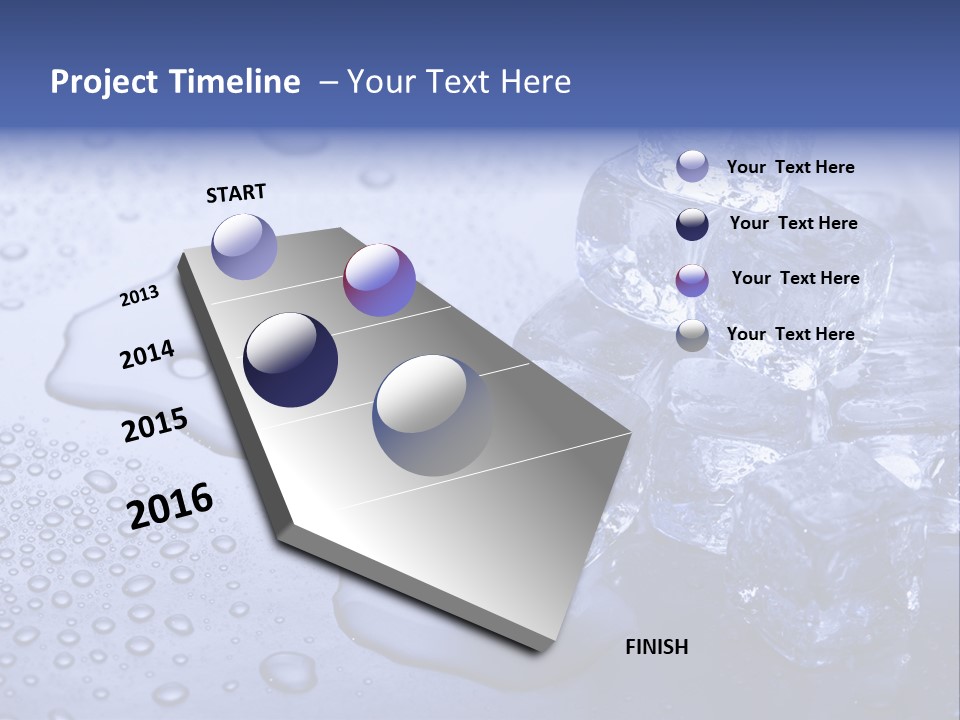 Project Timeline – Your Text Here

START

2013

2014

2015

2016

FINISH

Your Text Here

Your Text Here

Your Text Here

Your Text Here